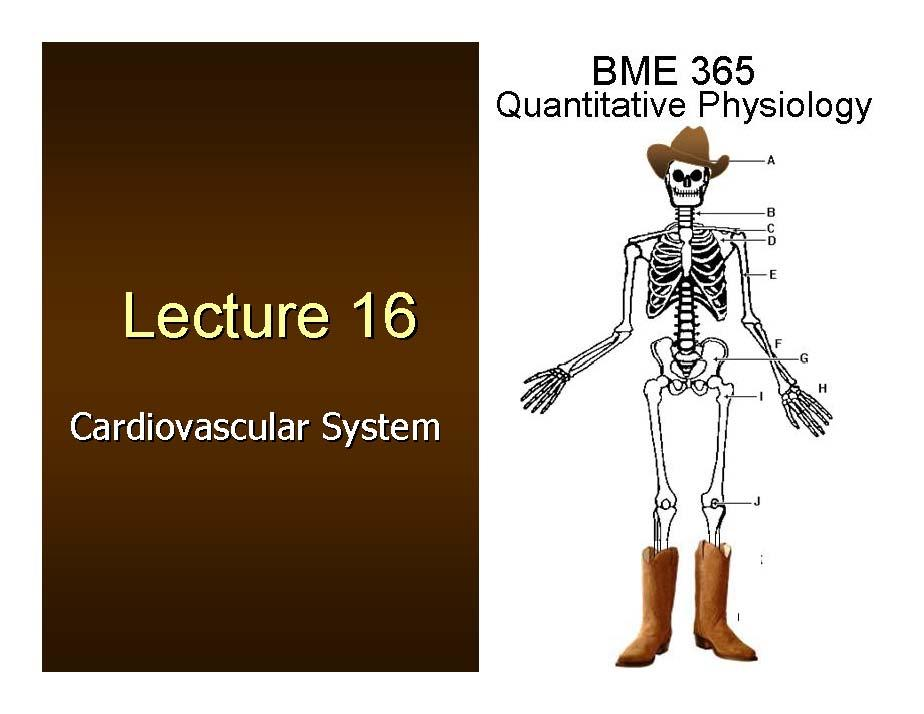 Lecture 16

Cardiovascular System

BME 365
Quantitative Physiology

A
B
C
D
E
F
G
H
I
J